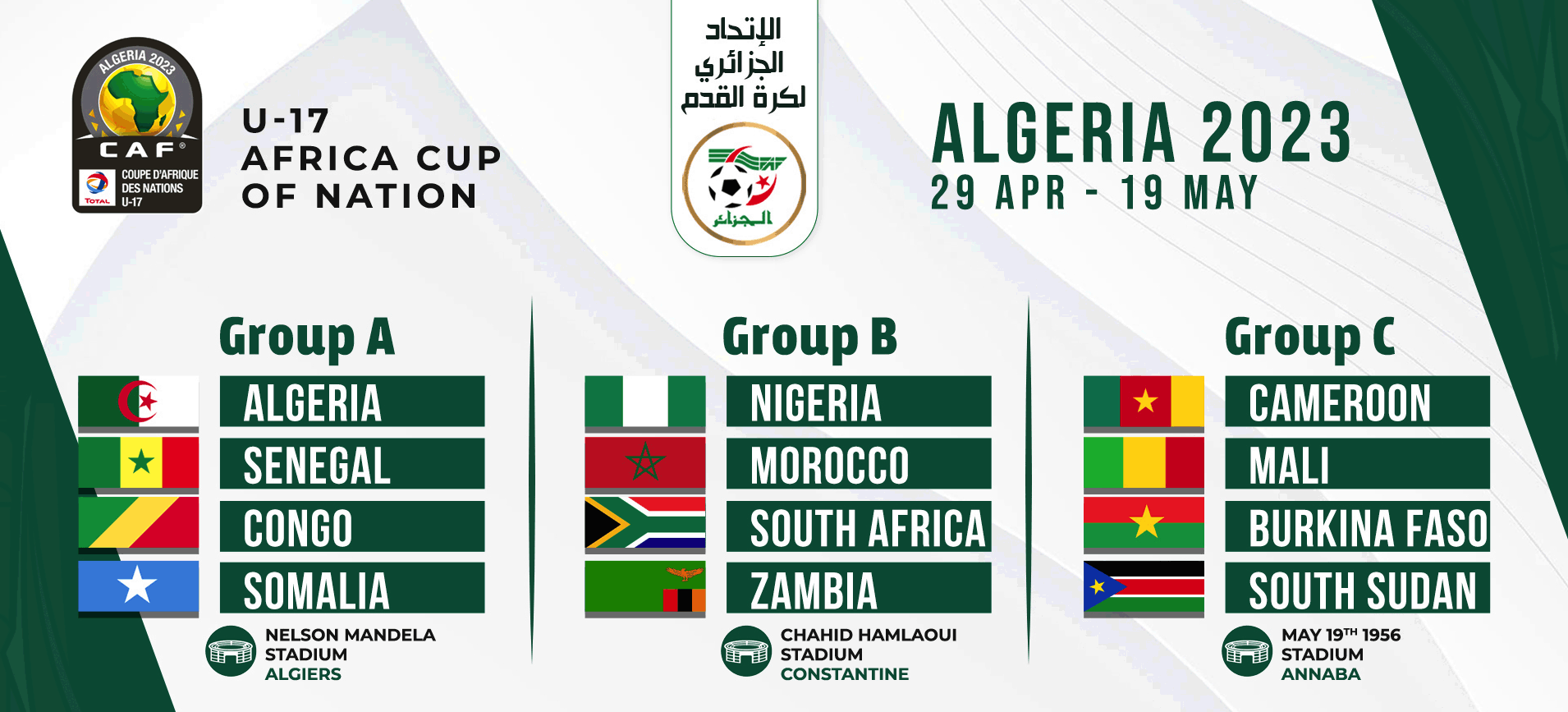 ALGERIA 2023
CAF
TOTAL
COUPE D'AFRIQUE DES NATIONS U-17

U-17
AFRICA CUP
OF NATION

الإتحاد
الجزائري
لكرة القدم

الجزائر

ALGERIA 2023
29 APR - 19 MAY

Group A
ALGERIA
SENEGAL
CONGO
SOMALIA
NELSON MANDELA STADIUM ALGIERS

Group B
NIGERIA
MOROCCO
SOUTH AFRICA
ZAMBIA
CHAHID HAMLAOUI STADIUM CONSTANTINE

Group C
CAMEROON
MALI
BURKINA FASO
SOUTH SUDAN
MAY 19$^{TH}$ 1956 STADIUM ANNABA